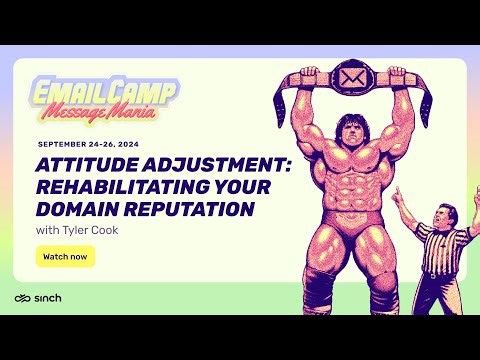 EMAIL CAMP
Message Mania

SEPTEMBER 24-26, 2024

ATTITUDE ADJUSTMENT: REHABILITATING YOUR DOMAIN REPUTATION

with Tyler Cook

Watch now

sinch